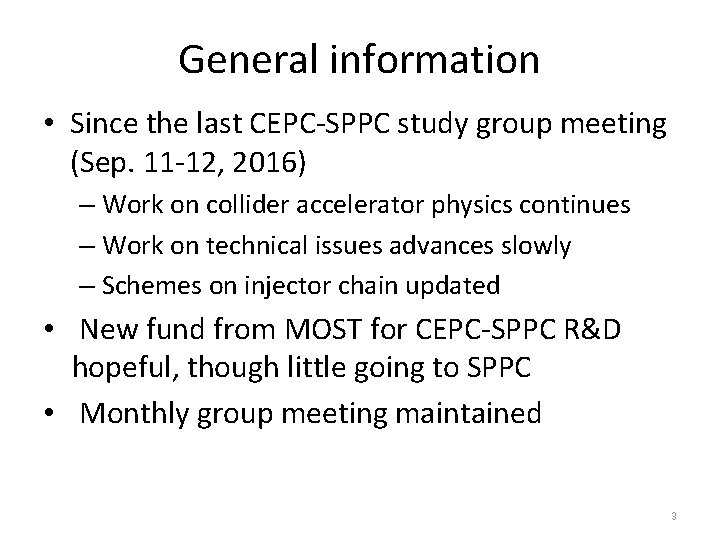 General information

• Since the last CEPC-SPPC study group meeting (Sep. 11-12, 2016)
– Work on collider accelerator physics continues
– Work on technical issues advances slowly
– Schemes on injector chain updated
• New fund from MOST for CEPC-SPPC R&D hopeful, though little going to SPPC
• Monthly group meeting maintained

3